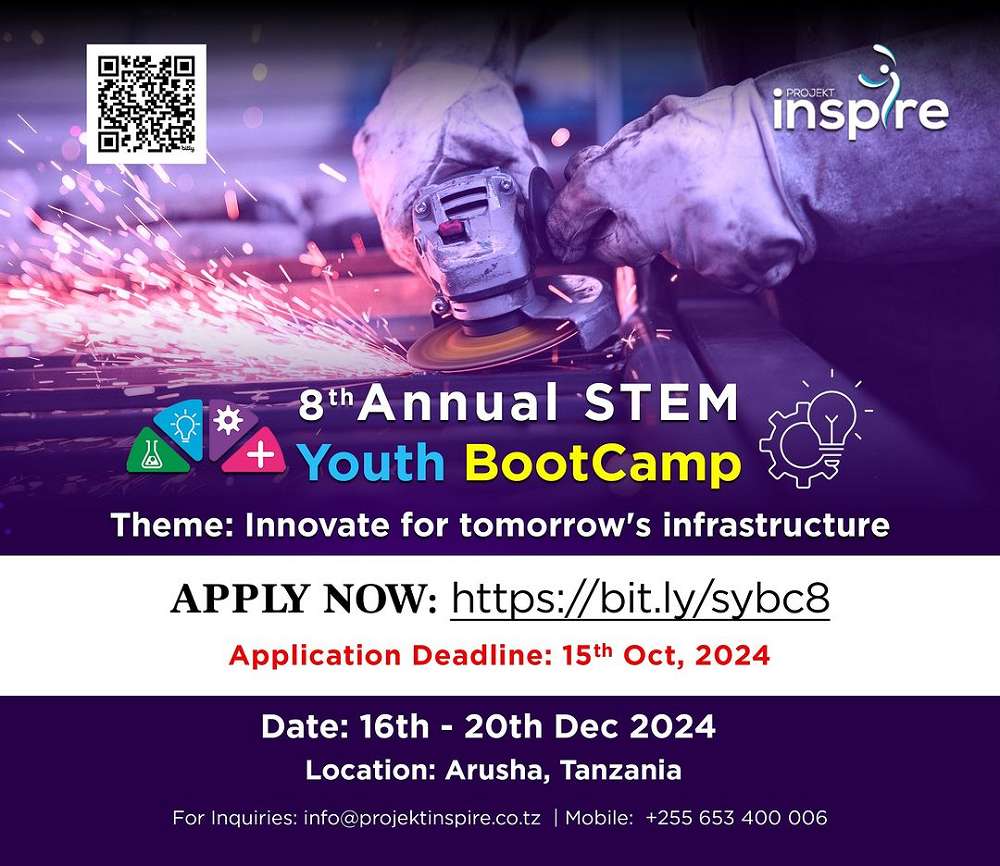 PROJEKT inspire

8th Annual STEM Youth BootCamp

Theme: Innovate for tomorrow's infrastructure

APPLY NOW: https://bit.ly/sybc8

Application Deadline: 15th Oct, 2024

Date: 16th - 20th Dec 2024

Location: Arusha, Tanzania

For Inquiries: info@projektinspire.co.tz | Mobile: +255 653 400 006